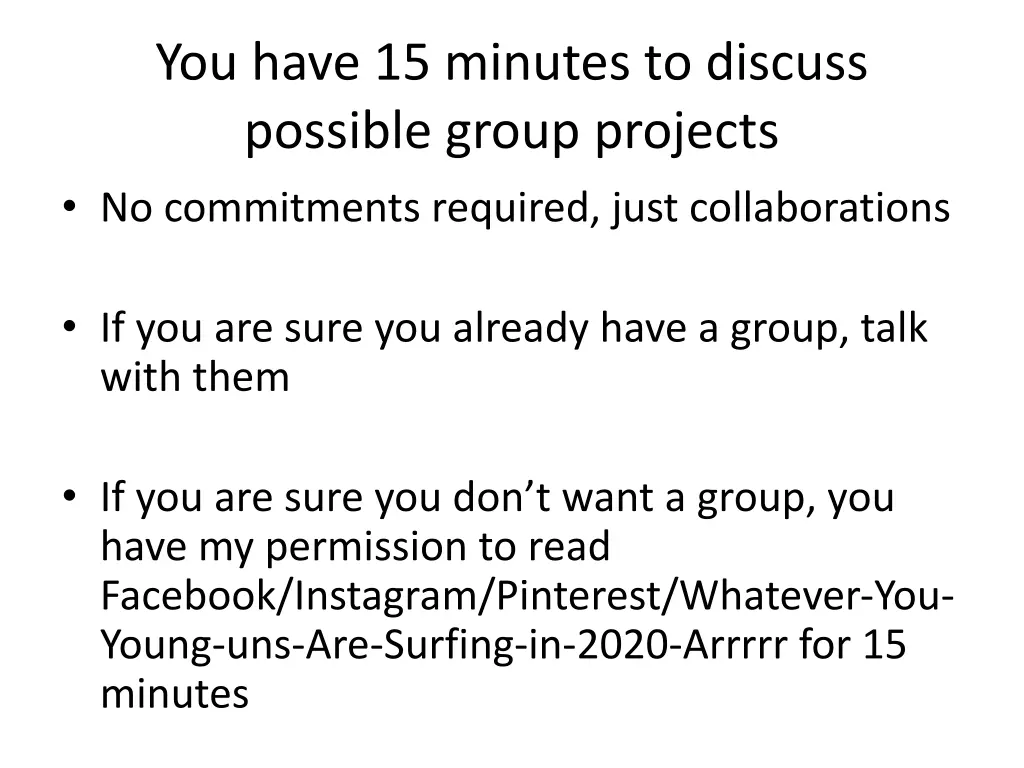 You have 15 minutes to discuss possible group projects

• No commitments required, just collaborations

• If you are sure you already have a group, talk with them

• If you are sure you don't want a group, you have my permission to read Facebook/Instagram/Pinterest/Whatever-You-Young-uns-Are-Surfing-in-2020-Arrrrr for 15 minutes